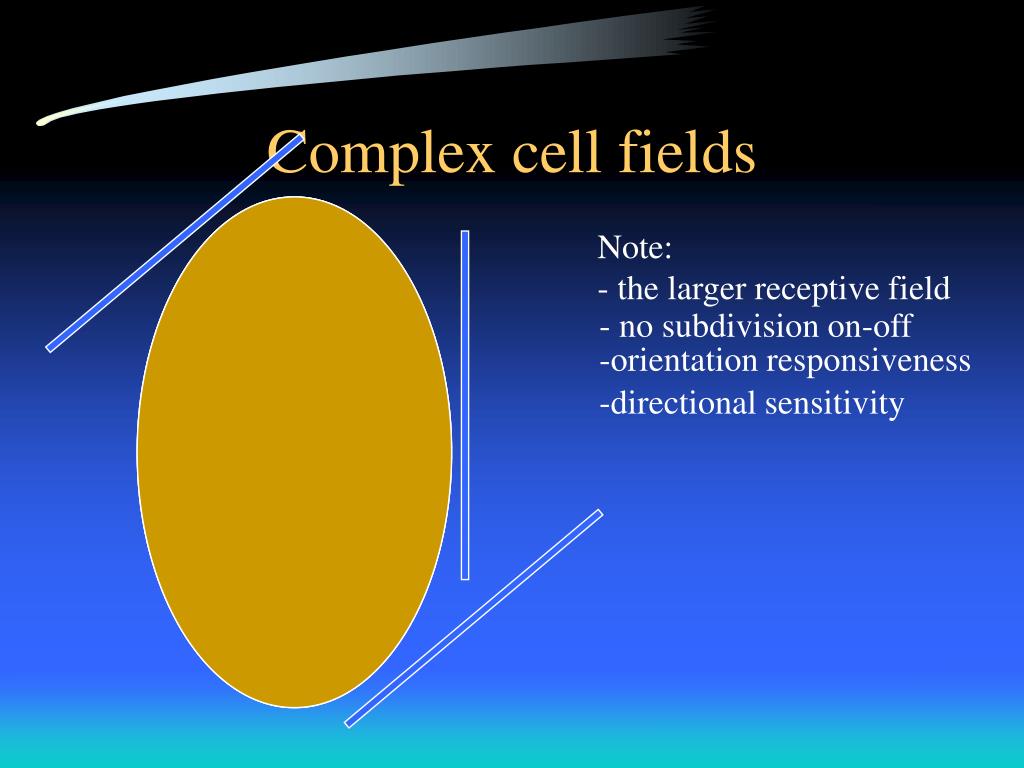 Complex cell fields

Note:
- the larger receptive field
- no subdivision on-off
-orientation responsiveness
-directional sensitivity